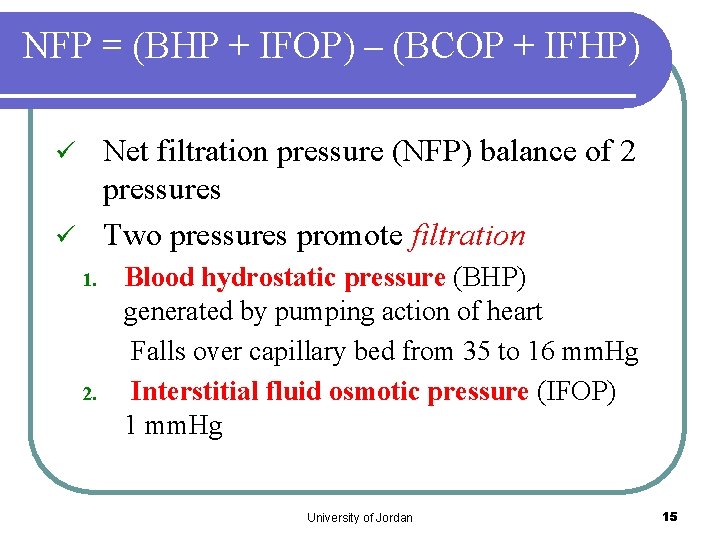 NFP = (BHP + IFOP) – (BCOP + IFHP)

✓ Net filtration pressure (NFP) balance of 2 pressures

✓ Two pressures promote filtration

1. Blood hydrostatic pressure (BHP) generated by pumping action of heart

Falls over capillary bed from 35 to 16 mmHg

2. Interstitial fluid osmotic pressure (IFOP) 1 mmHg

University of Jordan

15